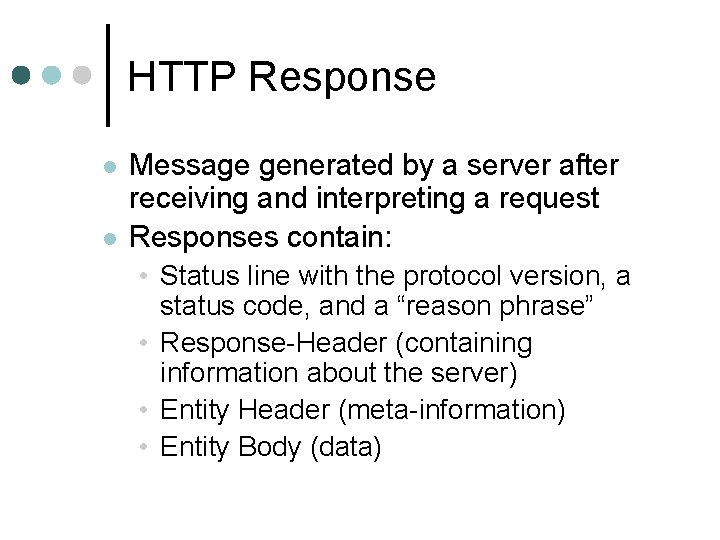 HTTP Response

- Message generated by a server after receiving and interpreting a request
- Responses contain:
  - Status line with the protocol version, a status code, and a “reason phrase”
  - Response-Header (containing information about the server)
  - Entity Header (meta-information)
  - Entity Body (data)